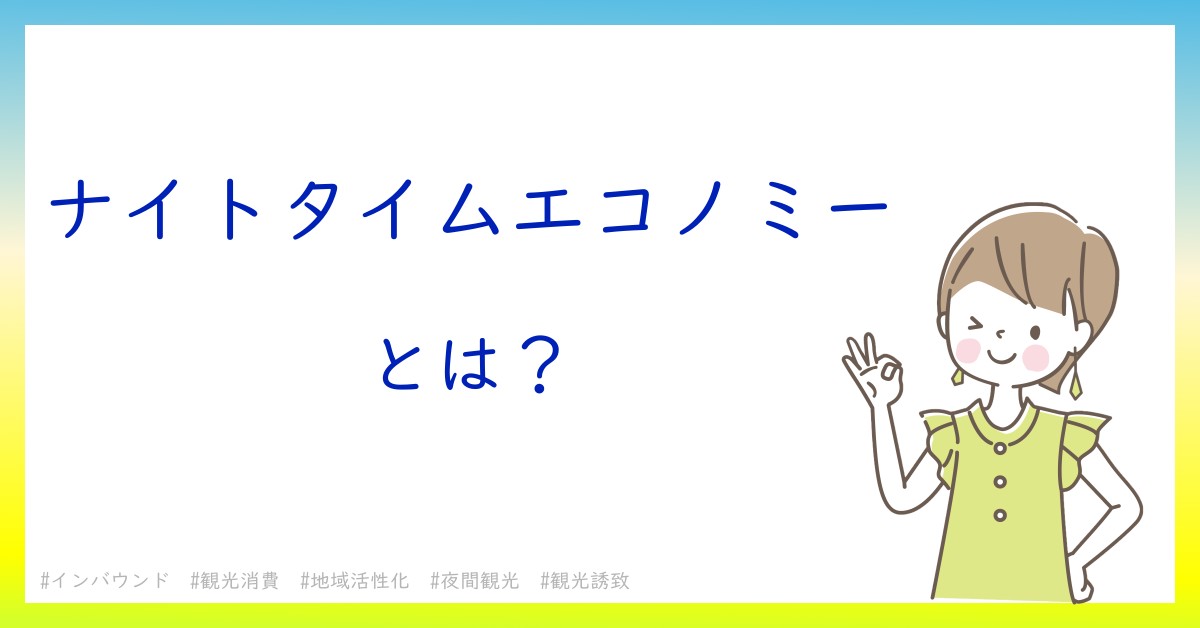 ナイトタイムエコノミー

とは？

#インバウンド　#観光消費　#地域活性化　#夜間観光　#観光誘致